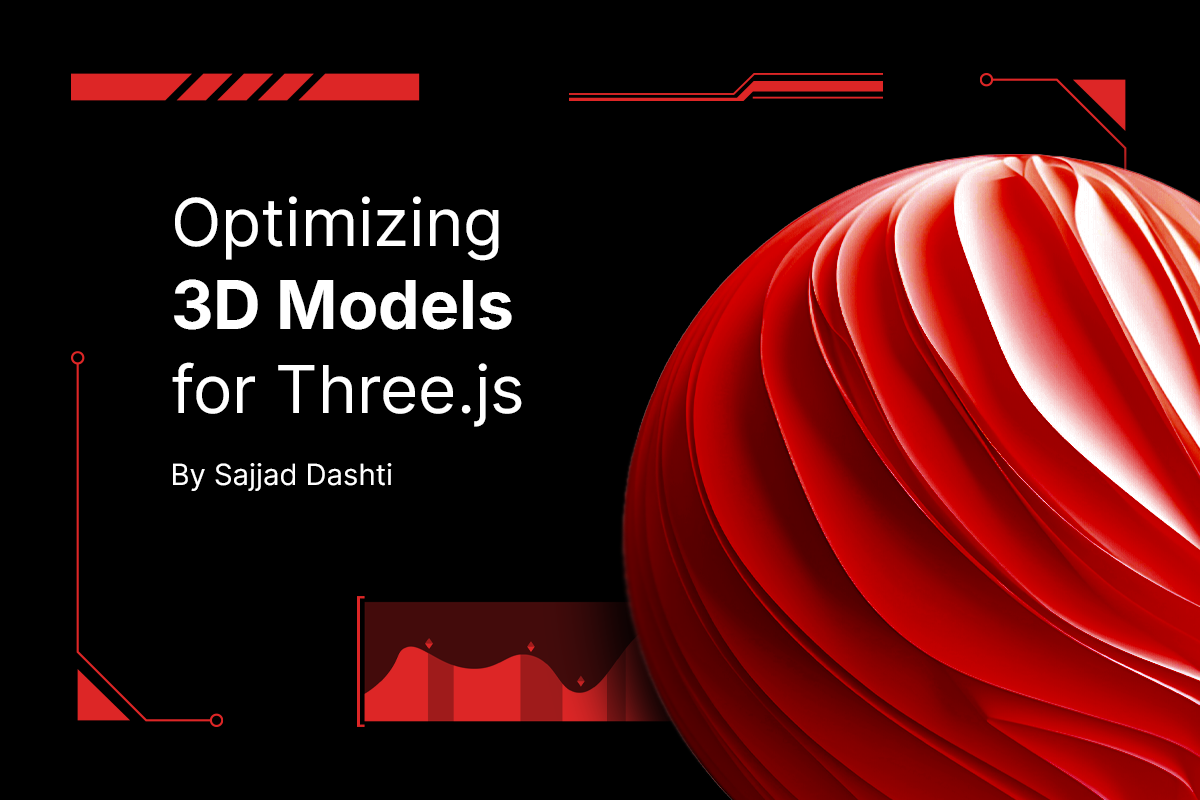 Optimizing
3D Models
for Three.js

By Sajjad Dashti